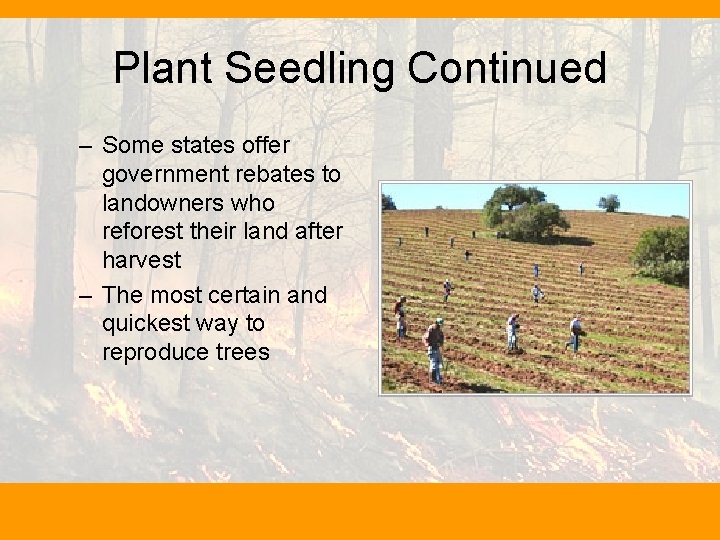 Plant Seedling Continued

– Some states offer government rebates to landowners who reforest their land after harvest

– The most certain and quickest way to reproduce trees